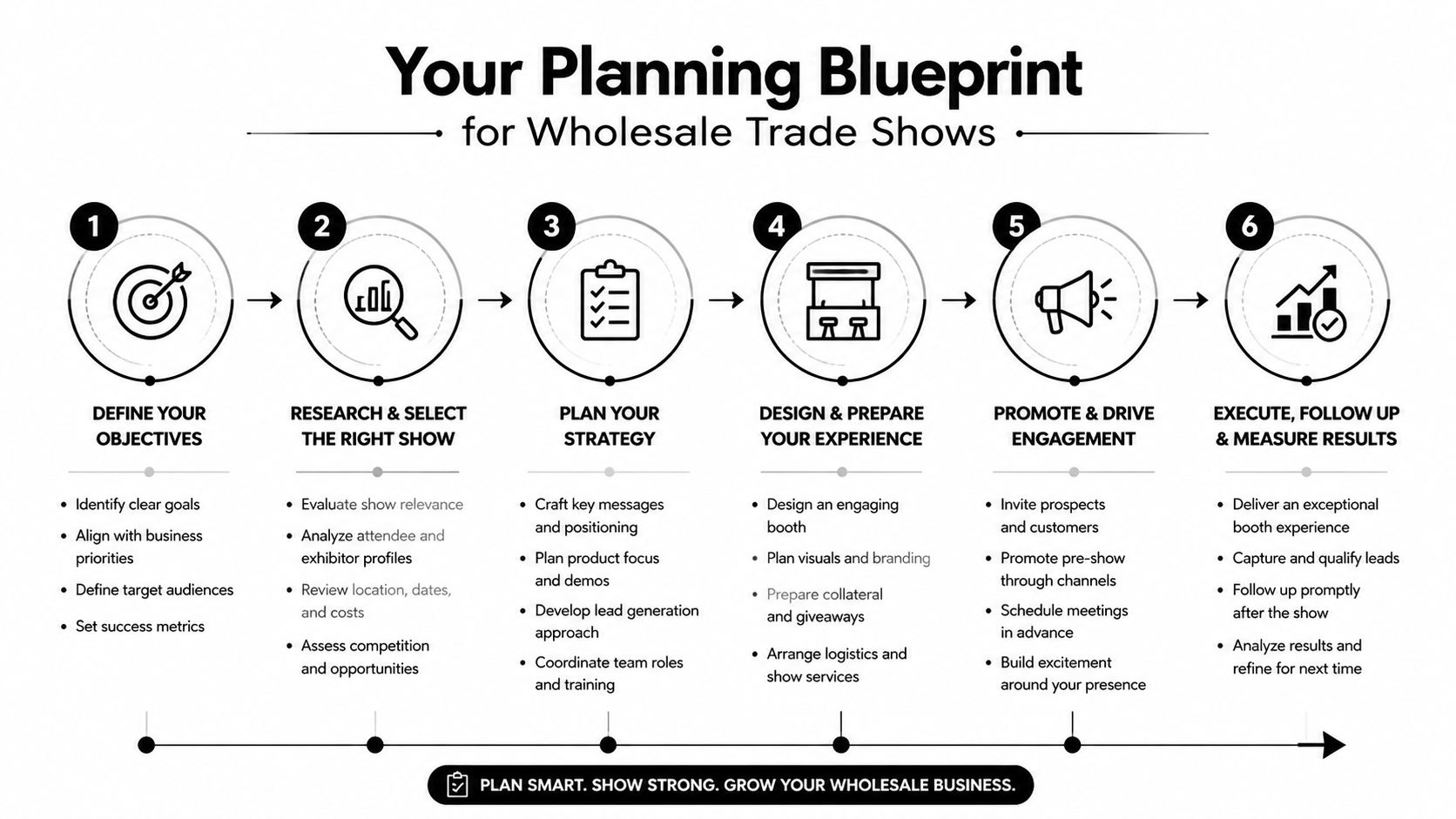 Your Planning Blueprint
for Wholesale Trade Shows

1
DEFINE YOUR OBJECTIVES
• Identify clear goals
• Align with business priorities
• Define target audiences
• Set success metrics

2
RESEARCH & SELECT THE RIGHT SHOW
• Evaluate show relevance
• Analyze attendee and exhibitor profiles
• Review location, dates, and costs
• Assess competition and opportunities

3
PLAN YOUR STRATEGY
• Craft key messages and positioning
• Plan product focus and demos
• Develop lead generation approach
• Coordinate team roles and training

4
DESIGN & PREPARE YOUR EXPERIENCE
• Design an engaging booth
• Plan visuals and branding
• Prepare collateral and giveaways
• Arrange logistics and show services

5
PROMOTE & DRIVE ENGAGEMENT
• Invite prospects and customers
• Promote pre-show through channels
• Schedule meetings in advance
• Build excitement around your presence

6
EXECUTE, FOLLOW UP & MEASURE RESULTS
• Deliver an exceptional booth experience
• Capture and qualify leads
• Follow up promptly after the show
• Analyze results and refine for next time

PLAN SMART. SHOW STRONG. GROW YOUR WHOLESALE BUSINESS.